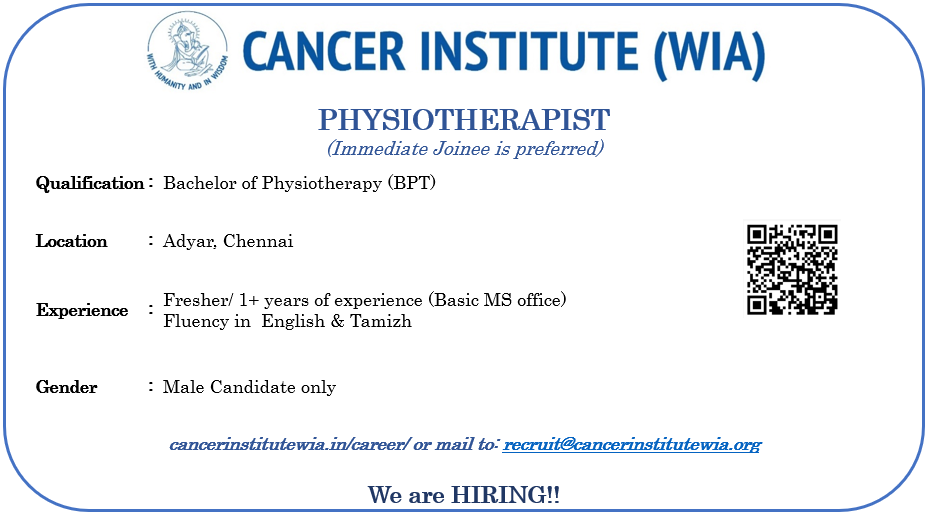 WITH HUMANITY AND IN WISDOM

CANCER INSTITUTE (WIA)

PHYSIOTHERAPIST
(Immediate Joinee is preferred)

Qualification : Bachelor of Physiotherapy (BPT)

Location : Adyar, Chennai

Experience : Fresher/ 1+ years of experience (Basic MS office)
Fluency in English & Tamizh

Gender : Male Candidate only

cancerinstitutewia.in/career/ or mail to: recruit@cancerinstitutewia.org

We are HIRING!!